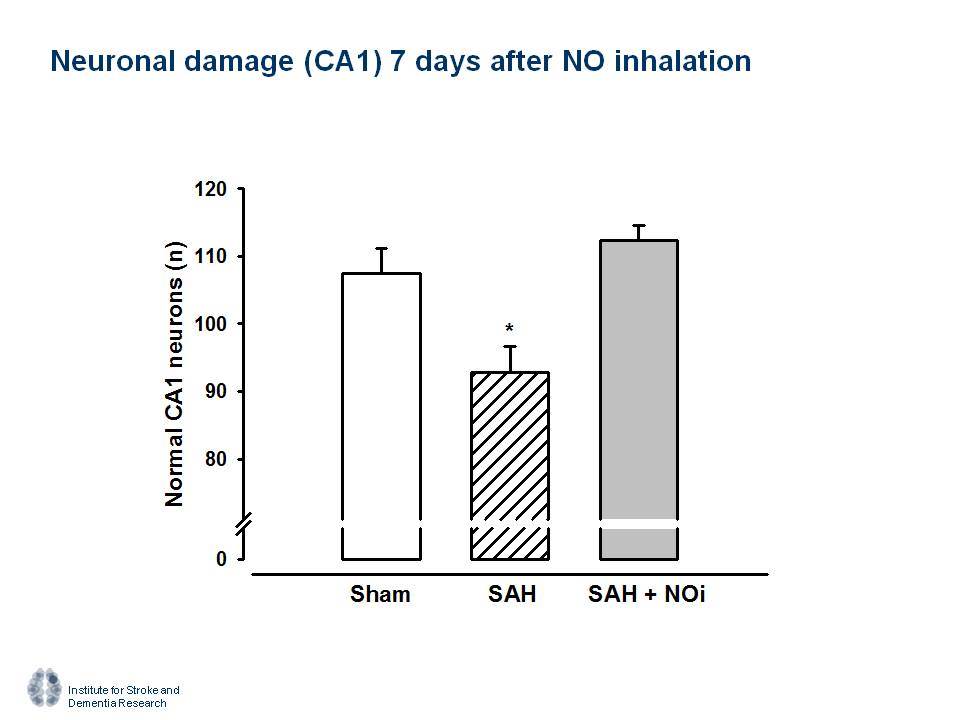 Neuronal damage (CA1) 7 days after NO inhalation

Normal CA1 neurons (n)

120
110
100
90
80
0

*

Sham
SAH
SAH + NOi

Institute for Stroke and Dementia Research